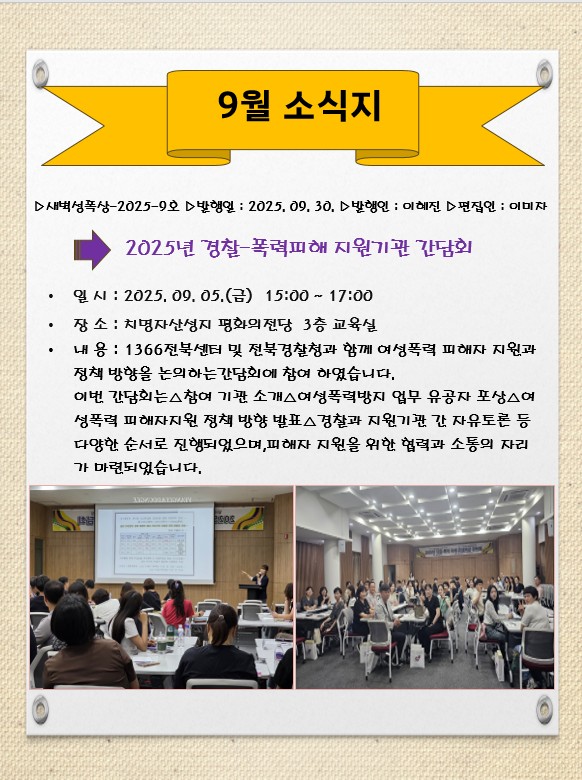 9월 소식지

▷새벽성폭상-2025-9호 ▷발행일 : 2025. 09. 30. ▷발행인 : 이혜진 ▷편집인 : 이미자

2025년 경찰-폭력피해 지원기관 간담회

• 일 시 : 2025. 09. 05.(금) 15:00 ~ 17:00
• 장 소 : 치명자산성지 평화의전당 3층 교육실
• 내 용 : 1366전북센터 및 전북경찰청과 함께 여성폭력 피해자 지원과 정책 방향을 논의하는간담회에 참여 하였습니다.
이번 간담회는△참여 기관 소개△여성폭력방지 업무 유공자 포상△여성폭력 피해자지원 정책 방향 발표△경찰과 지원기관 간 자유토론 등 다양한 순서로 진행되었으며,피해자 지원을 위한 협력과 소통의 자리가 마련되었습니다.